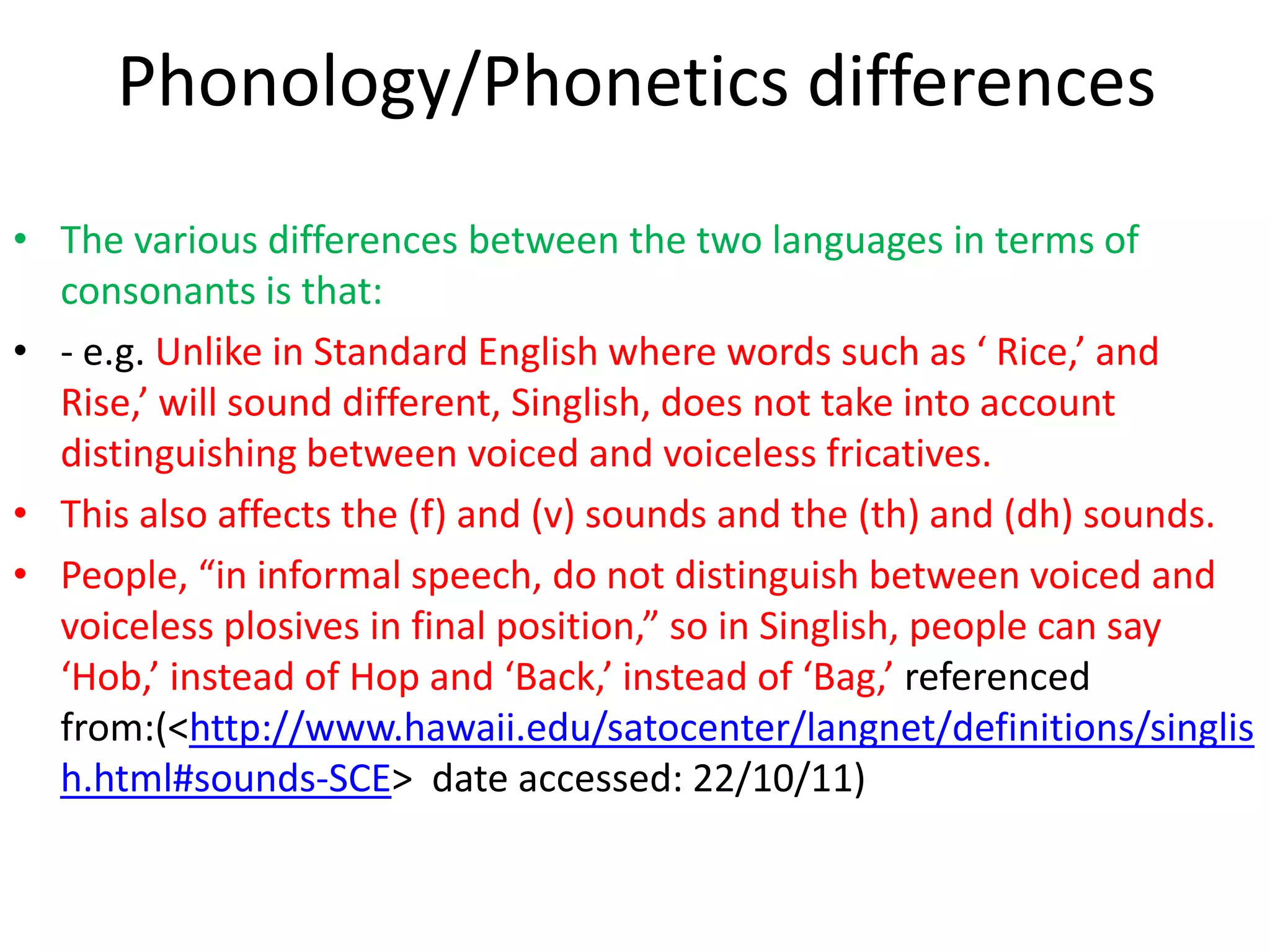 Phonology/Phonetics differences

• The various differences between the two languages in terms of consonants is that:

• - e.g. Unlike in Standard English where words such as ‘ Rice,’ and Rise,’ will sound different, Singlish, does not take into account distinguishing between voiced and voiceless fricatives.

• This also affects the (f) and (v) sounds and the (th) and (dh) sounds.

• People, “in informal speech, do not distinguish between voiced and voiceless plosives in final position,” so in Singlish, people can say ‘Hob,’ instead of Hop and ‘Back,’ instead of ‘Bag,’ referenced from:(<http://www.hawaii.edu/satocenter/langnet/definitions/singlish.html#sounds-SCE> date accessed: 22/10/11)